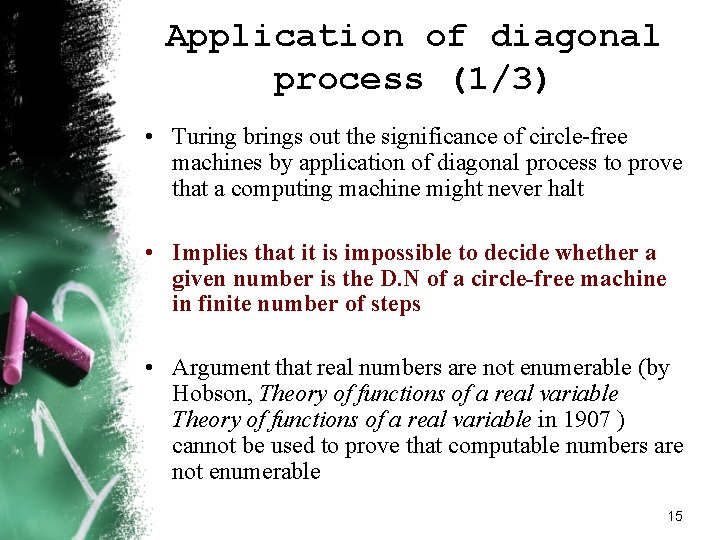 Application of diagonal process (1/3)

• Turing brings out the significance of circle-free machines by application of diagonal process to prove that a computing machine might never halt

• Implies that it is impossible to decide whether a given number is the D.N of a circle-free machine in finite number of steps

• Argument that real numbers are not enumerable (by Hobson, Theory of functions of a real variable Theory of functions of a real variable in 1907 ) cannot be used to prove that computable numbers are not enumerable

15